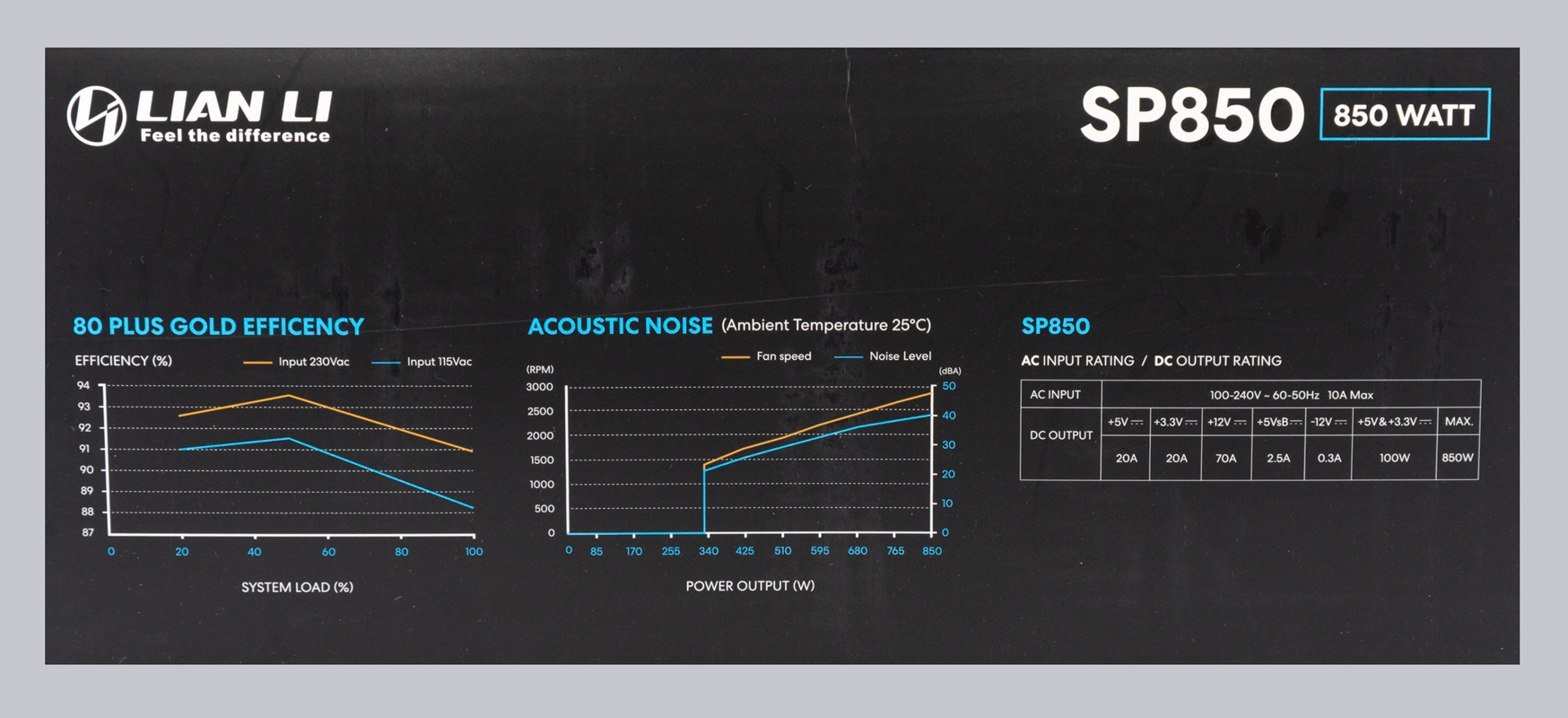 LIAN LI
Feel the difference

SP850 850 WATT

80 PLUS GOLD EFFICENCY

EFFICIENCY (%)
Input 230Vac
Input 115Vac

94
93
92
91
90
89
88
87

0 20 40 60 80 100

SYSTEM LOAD (%)

ACOUSTIC NOISE (Ambient Temperature 25°C)

Fan speed
Noise Level

(RPM)
3000
2500
2000
1500
1000
500
0

(dBA)
50
40
30
20
10
0

0 85 170 255 340 425 510 595 680 765 850

POWER OUTPUT (W)

SP850

AC INPUT RATING / DC OUTPUT RATING

| AC INPUT | 100-240V ~ 60-50Hz 10A Max | | | | | | |
|---|---|---|---|---|---|---|---|
| DC OUTPUT | +5V ⎓ | +3.3V ⎓ | +12V ⎓ | +5VsB ⎓ | -12V ⎓ | +5V&+3.3V ⎓ | MAX. |
| | 20A | 20A | 70A | 2.5A | 0.3A | 100W | 850W |